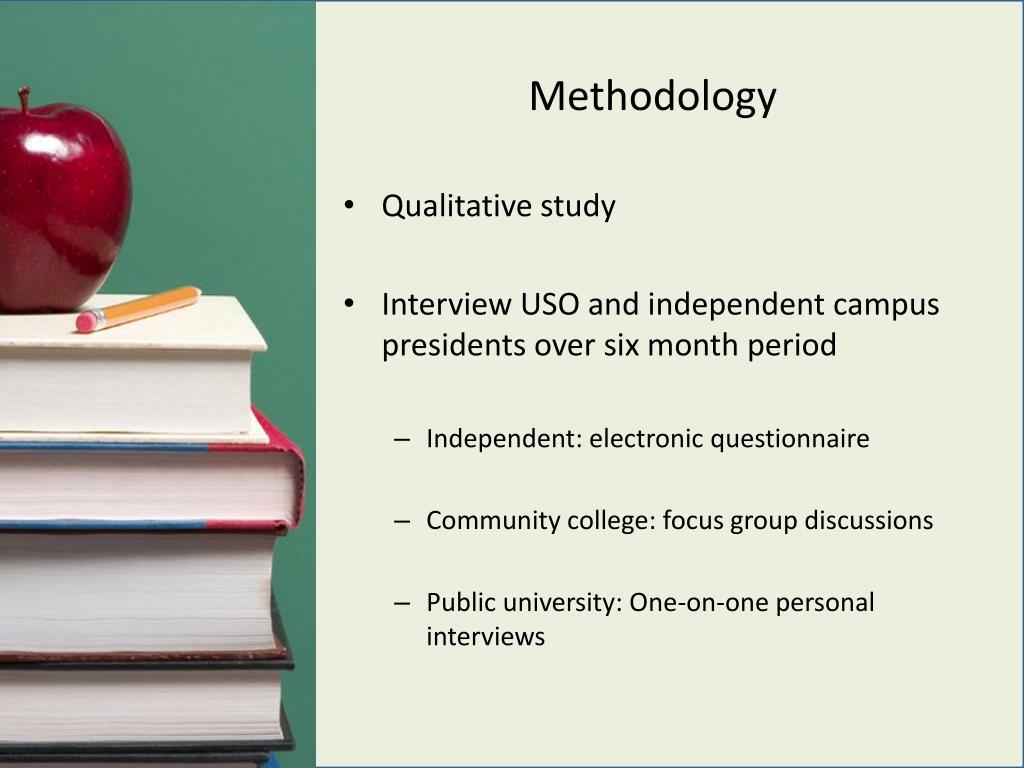 Methodology

• Qualitative study

• Interview USO and independent campus presidents over six month period

– Independent: electronic questionnaire

– Community college: focus group discussions

– Public university: One-on-one personal interviews